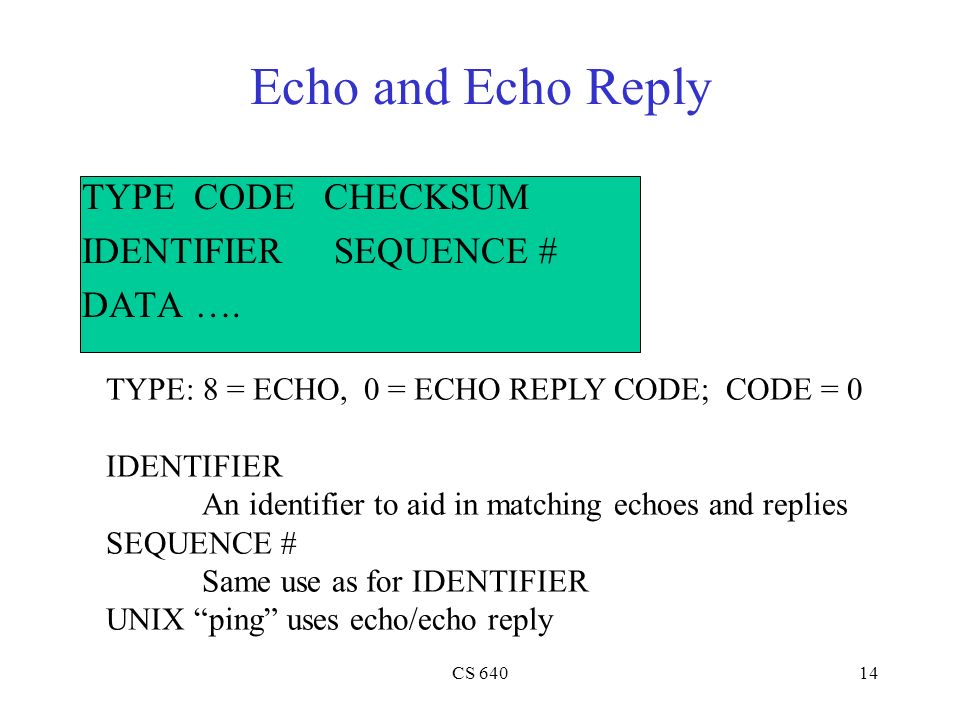 Echo and Echo Reply

TYPE CODE CHECKSUM
IDENTIFIER SEQUENCE #
DATA ….

TYPE: 8 = ECHO, 0 = ECHO REPLY CODE; CODE = 0

IDENTIFIER
An identifier to aid in matching echoes and replies
SEQUENCE #
Same use as for IDENTIFIER
UNIX “ping” uses echo/echo reply

CS 640

14